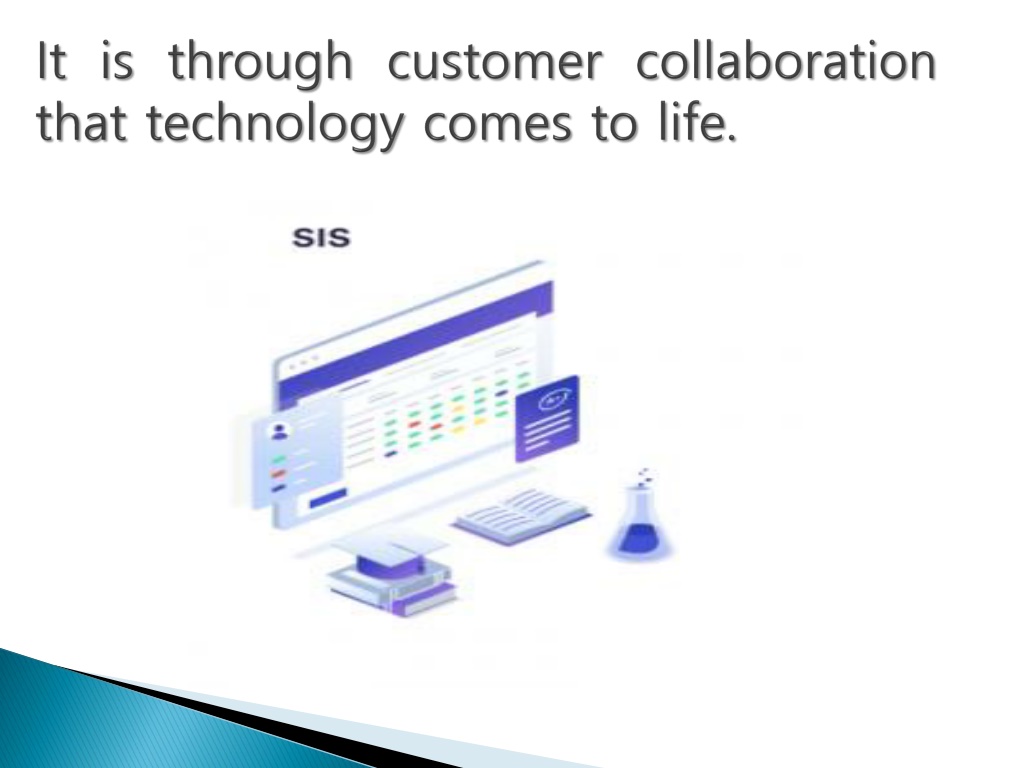 It is through customer collaboration that technology comes to life.

SIS